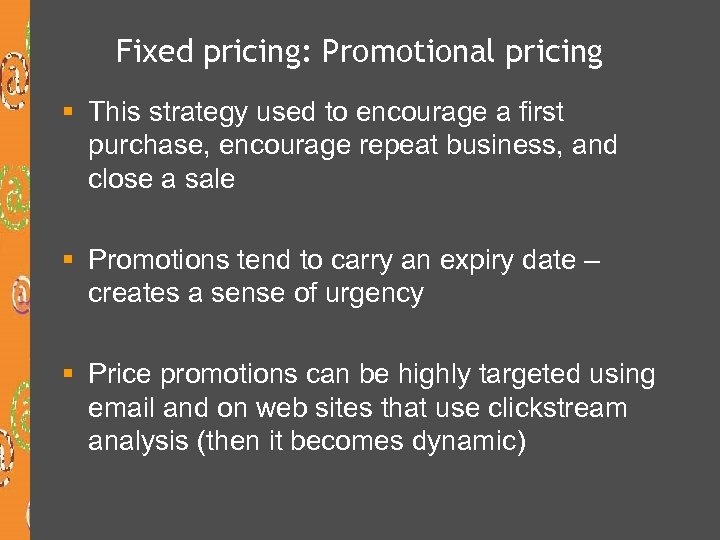 Fixed pricing: Promotional pricing

▪ This strategy used to encourage a first purchase, encourage repeat business, and close a sale

▪ Promotions tend to carry an expiry date – creates a sense of urgency

▪ Price promotions can be highly targeted using email and on web sites that use clickstream analysis (then it becomes dynamic)